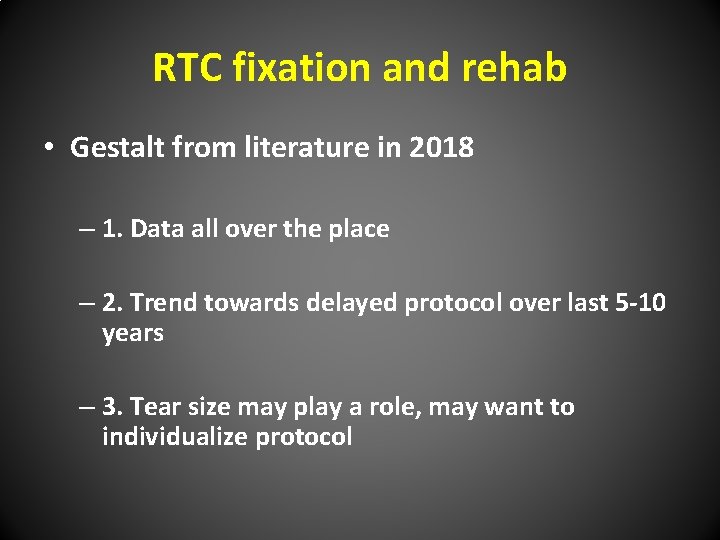 RTC fixation and rehab

• Gestalt from literature in 2018

– 1. Data all over the place

– 2. Trend towards delayed protocol over last 5-10 years

– 3. Tear size may play a role, may want to individualize protocol